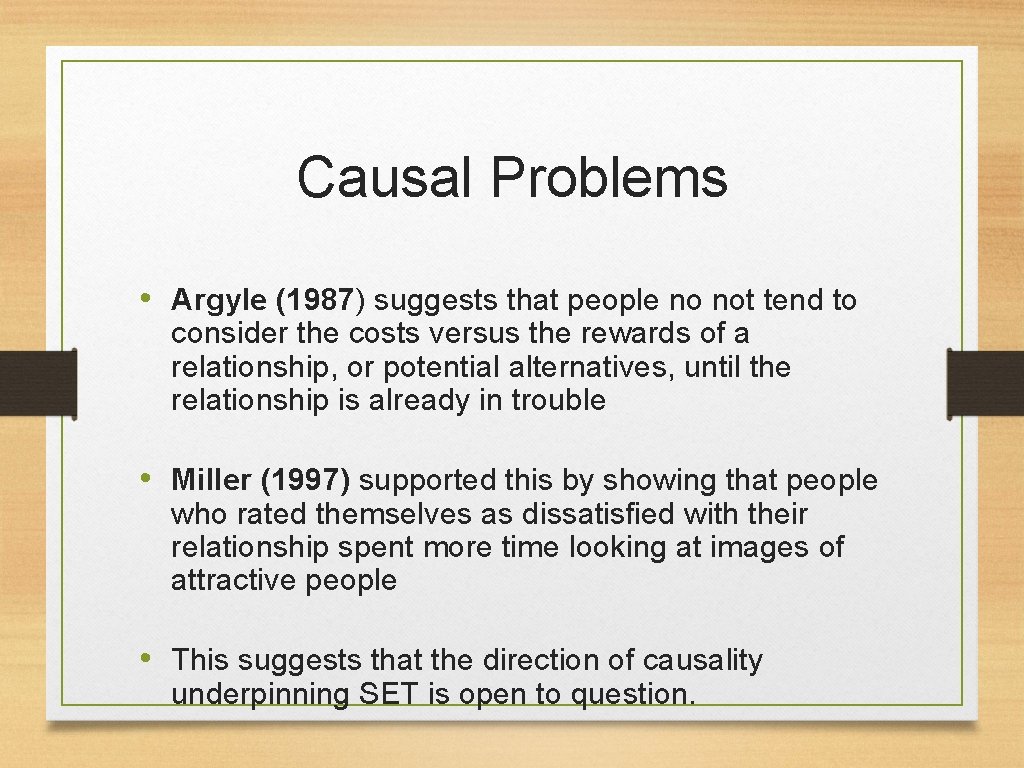 Causal Problems

• Argyle (1987) suggests that people no not tend to consider the costs versus the rewards of a relationship, or potential alternatives, until the relationship is already in trouble

• Miller (1997) supported this by showing that people who rated themselves as dissatisfied with their relationship spent more time looking at images of attractive people

• This suggests that the direction of causality underpinning SET is open to question.